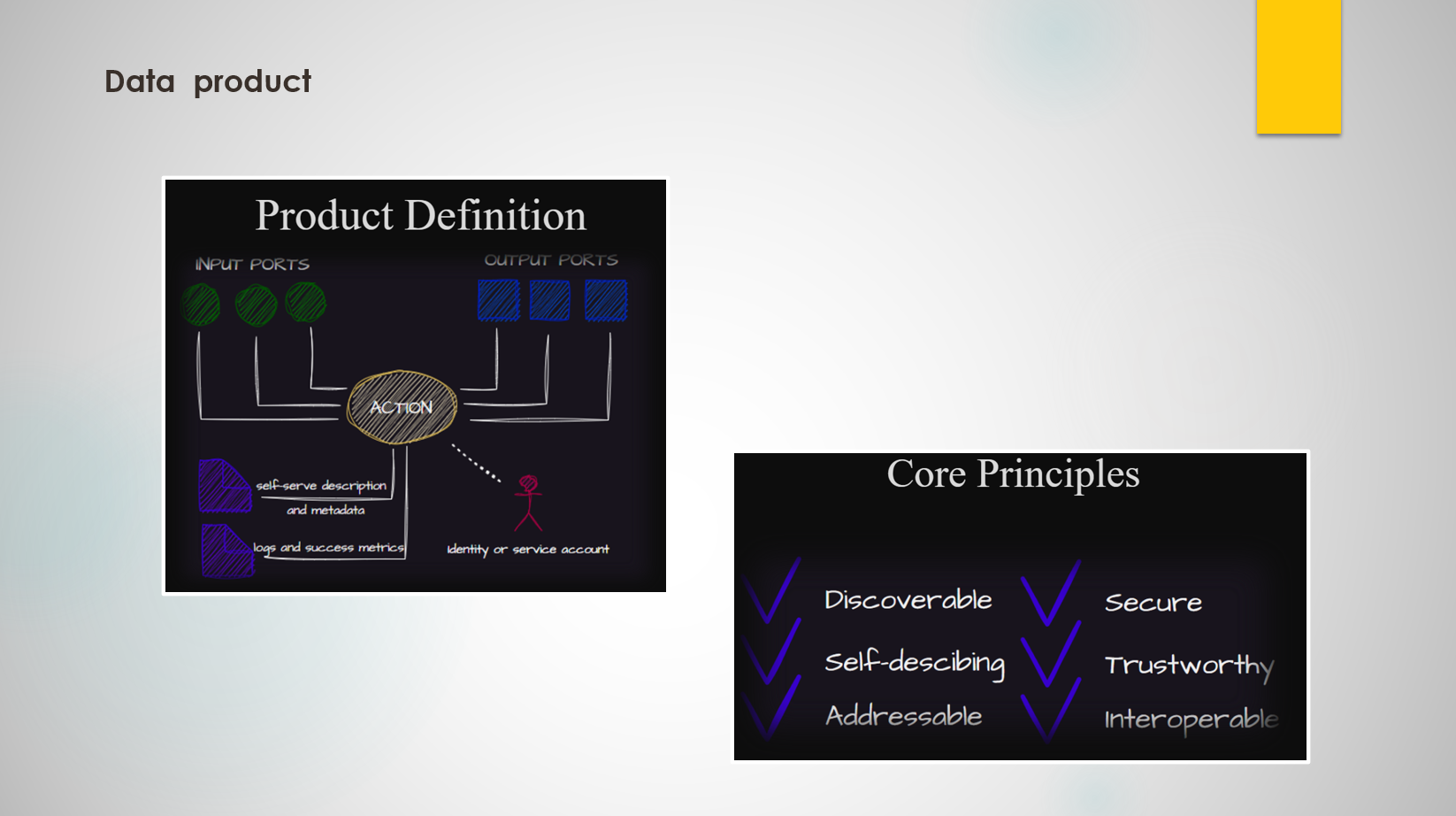 Data product

Product Definition

INPUT PORTS

OUTPUT PORTS

ACTION

self-serve description and metadata

logs and success metrics

identity or service account

Core Principles

Discoverable

Self-descibing

Addressable

Secure

Trustworthy

Interoperable